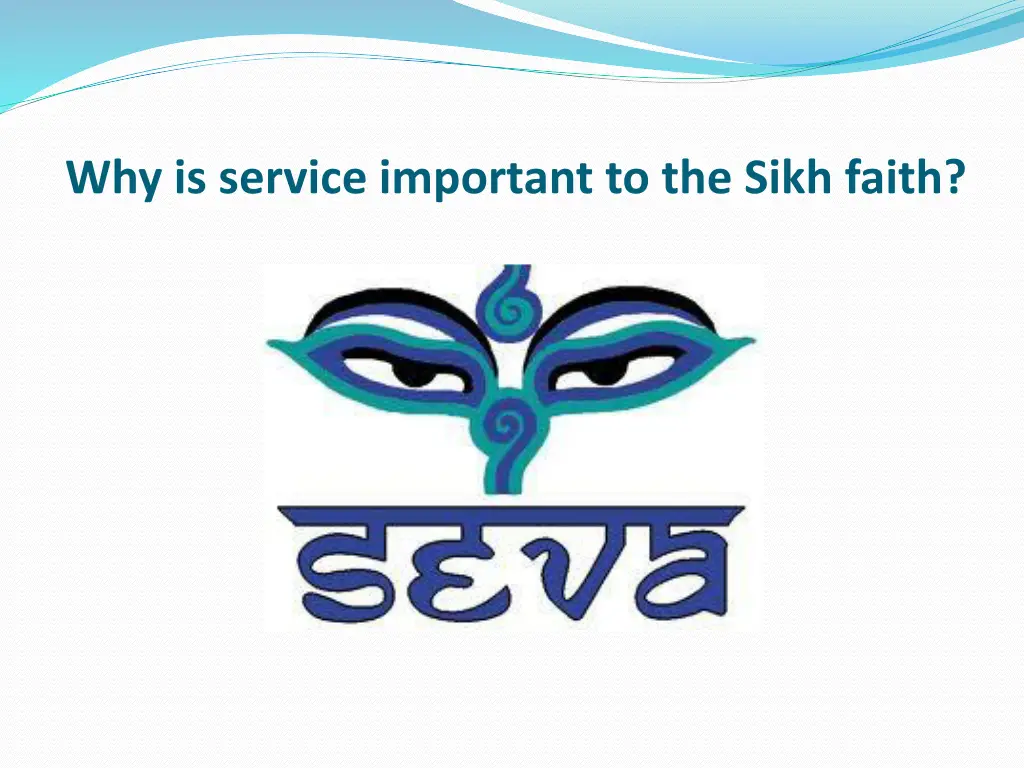 Why is service important to the Sikh faith?

SEVA